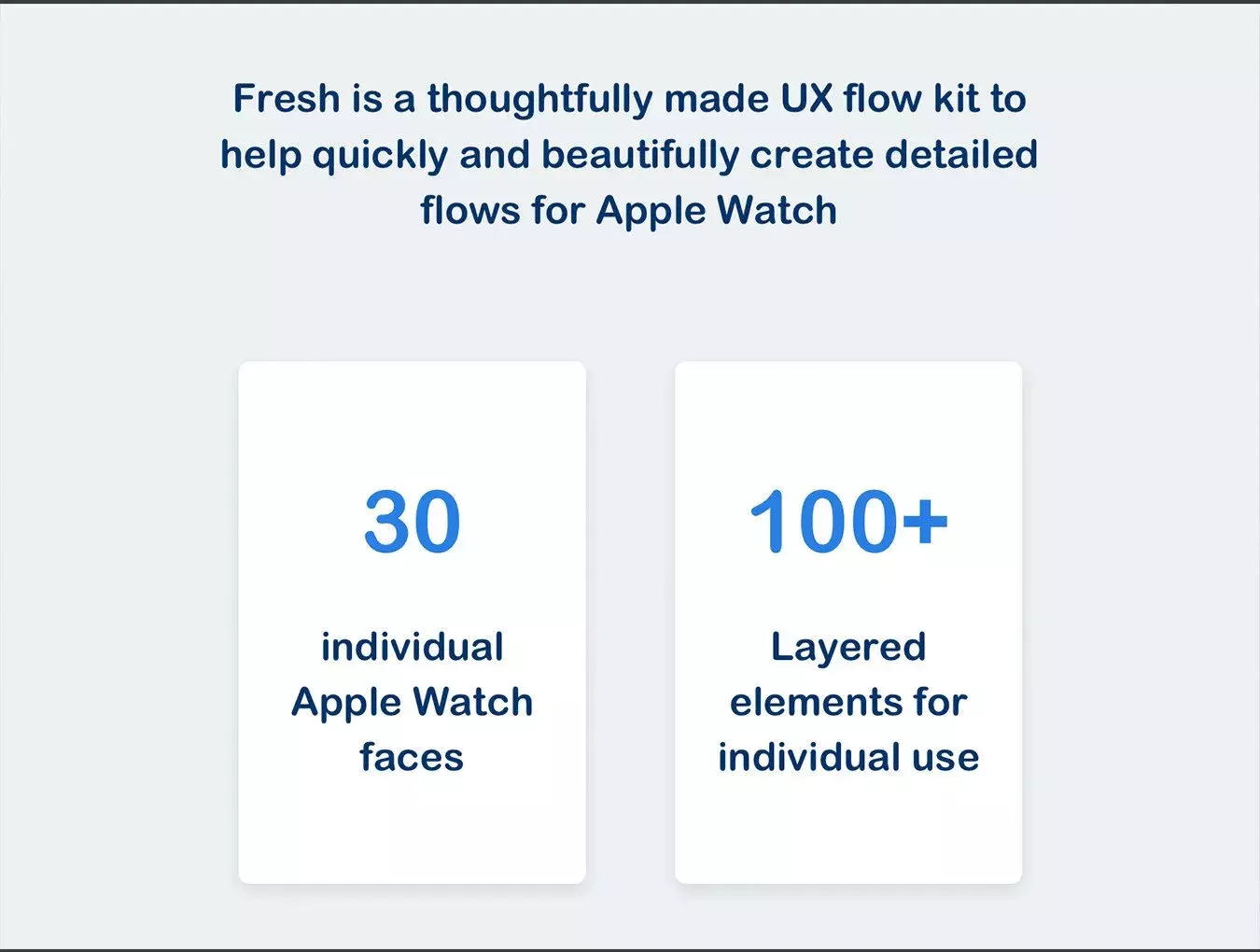 Fresh is a thoughtfully made UX flow kit to help quickly and beautifully create detailed flows for Apple Watch

30

individual Apple Watch faces

100+

Layered elements for individual use